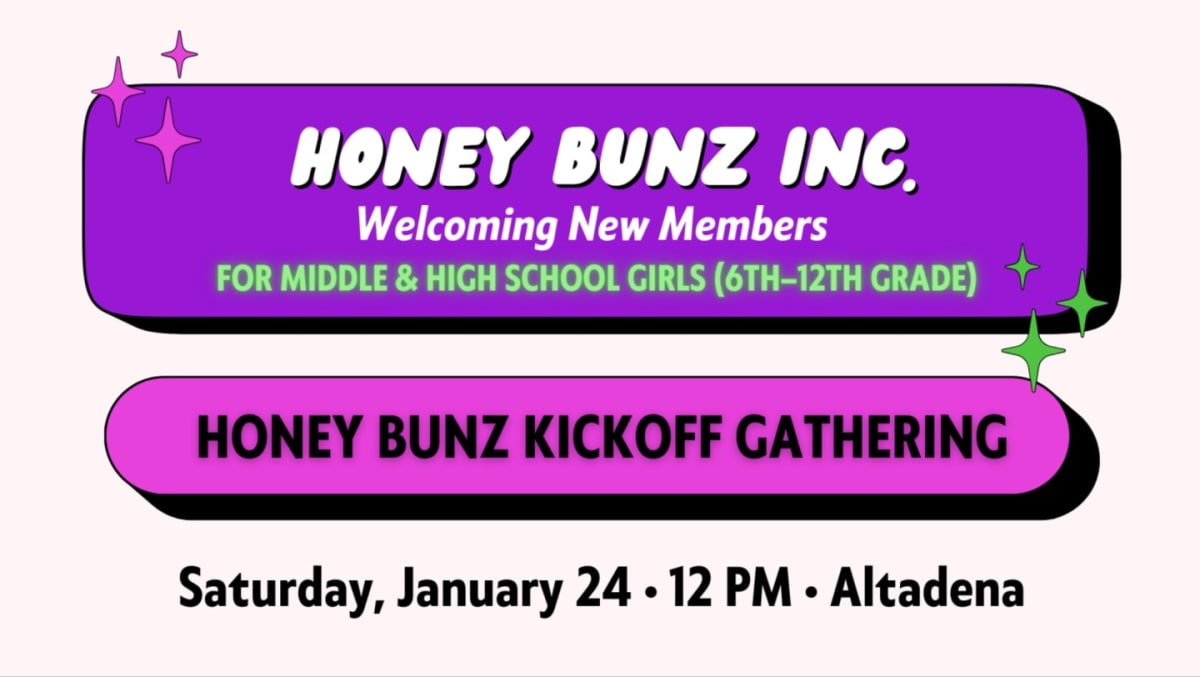 HONEY BUNZ INC.
Welcoming New Members
FOR MIDDLE & HIGH SCHOOL GIRLS (6TH–12TH GRADE)

HONEY BUNZ KICKOFF GATHERING

Saturday, January 24 • 12 PM • Altadena